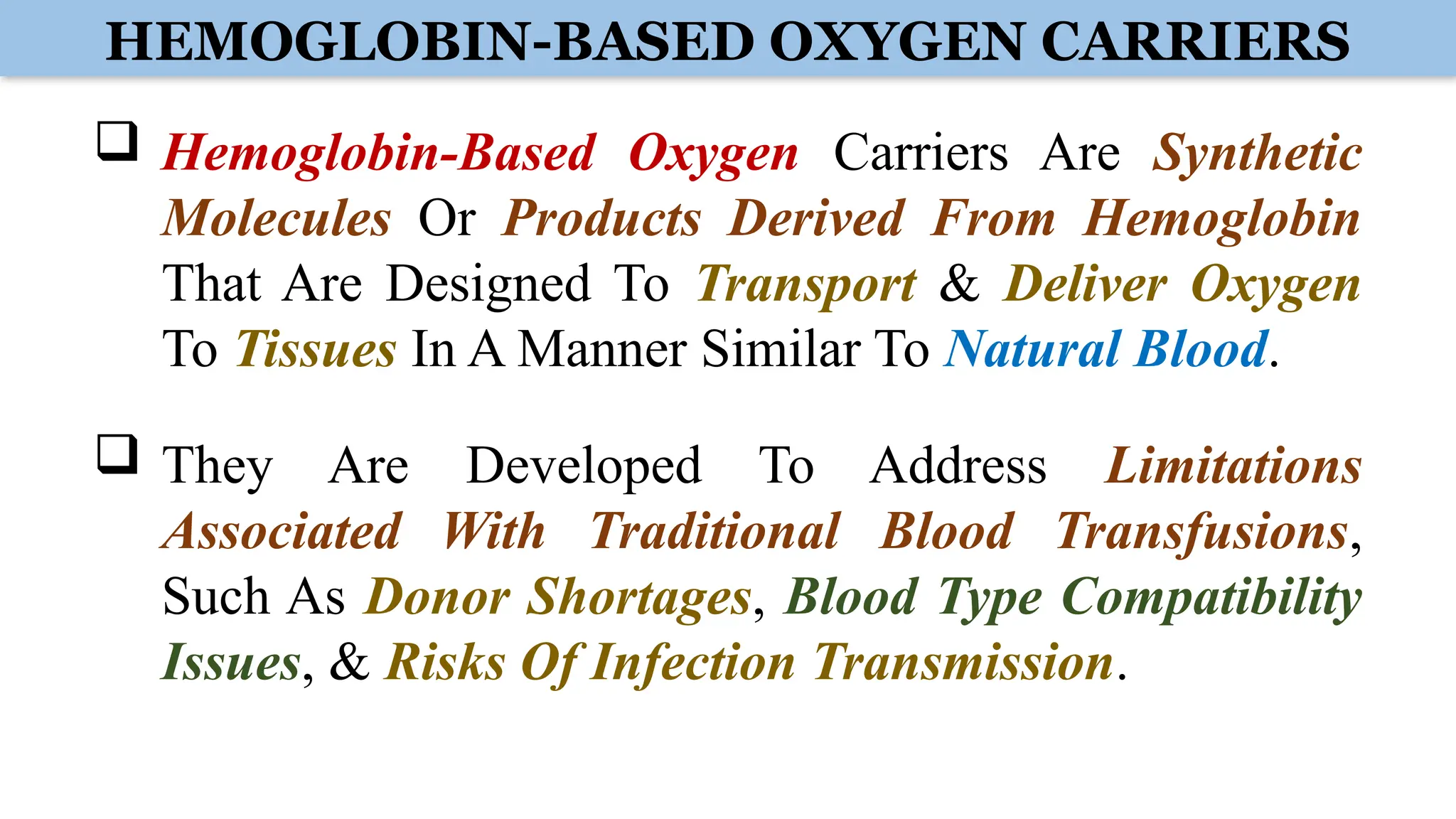 HEMOGLOBIN-BASED OXYGEN CARRIERS

❑ Hemoglobin-Based Oxygen Carriers Are Synthetic Molecules Or Products Derived From Hemoglobin That Are Designed To Transport & Deliver Oxygen To Tissues In A Manner Similar To Natural Blood.

❑ They Are Developed To Address Limitations Associated With Traditional Blood Transfusions, Such As Donor Shortages, Blood Type Compatibility Issues, & Risks Of Infection Transmission.